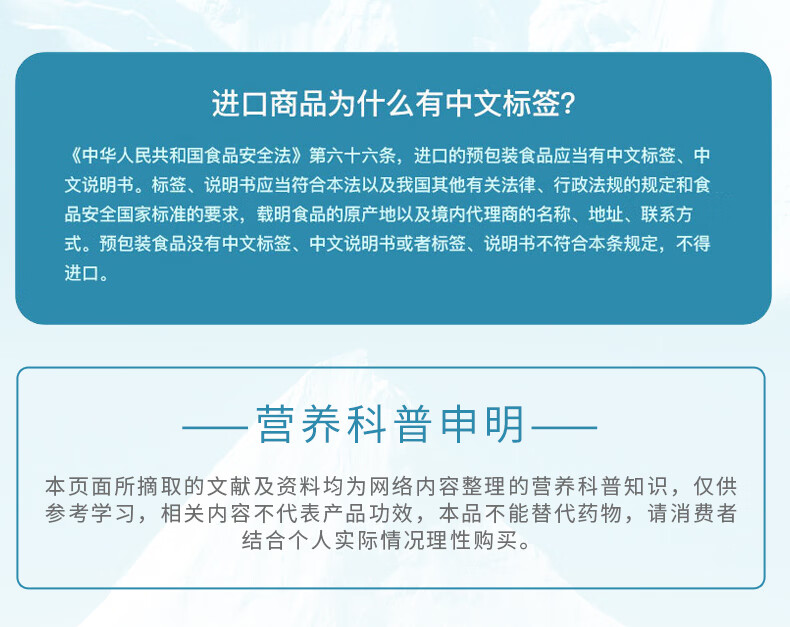 进口商品为什么有中文标签?

《中华人民共和国食品安全法》第六十六条，进口的预包装食品应当有中文标签、中文说明书。标签、说明书应当符合本法以及我国其他有关法律、行政法规的规定和食品安全国家标准的要求，载明食品的原产地以及境内代理商的名称、地址、联系方式。预包装食品没有中文标签、中文说明书或者标签、说明书不符合本条规定，不得进口。

——营养科普申明——

本页面所摘取的文献及资料均为网络内容整理的营养科普知识，仅供参考学习，相关内容不代表产品功效，本品不能替代药物，请消费者结合个人实际情况理性购买。